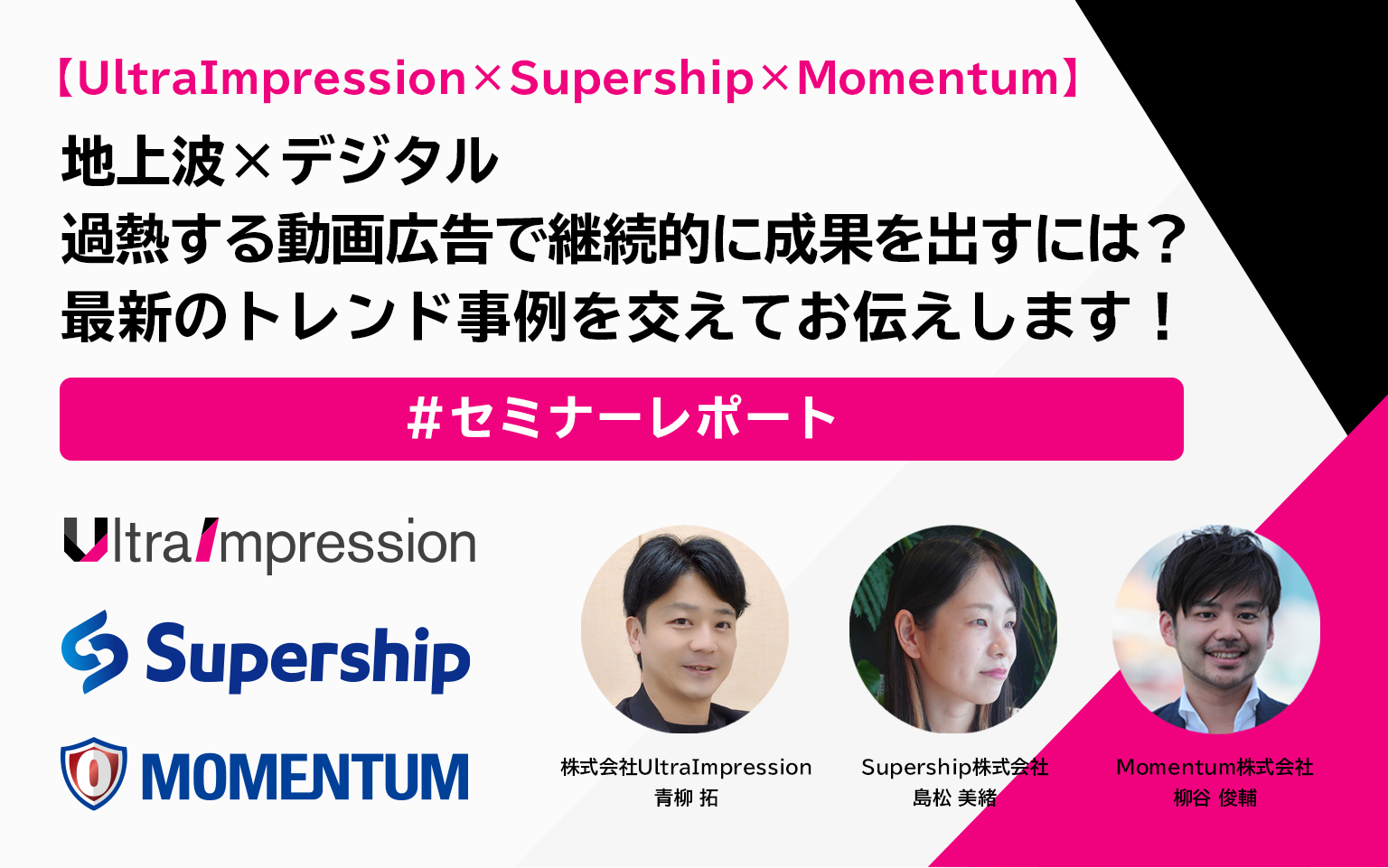 【UltraImpression×Supership×Momentum】

地上波×デジタル
過熱する動画広告で継続的に成果を出すには？
最新のトレンド事例を交えてお伝えします！

#セミナーレポート

UltraImpression

Supership

MOMENTUM

株式会社UltraImpression
青柳 拓

Supership株式会社
島松 美緒

Momentum株式会社
柳谷 俊輔